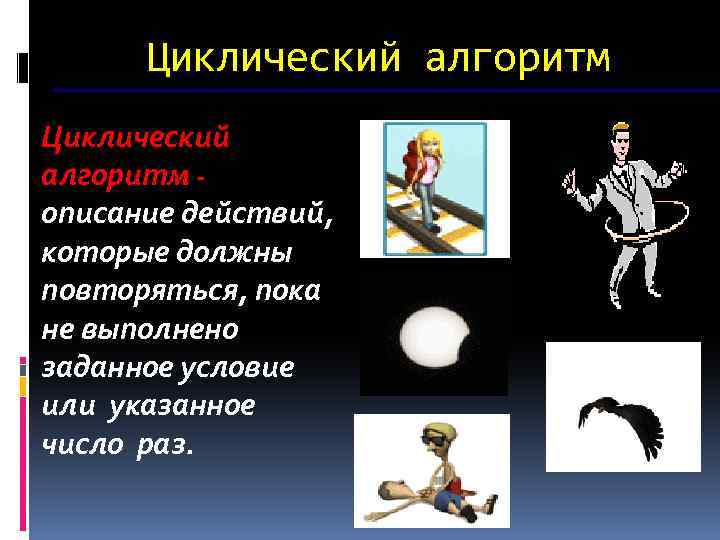 Циклический алгоритм

Циклический алгоритм - описание действий, которые должны повторяться, пока не выполнено заданное условие или указанное число раз.